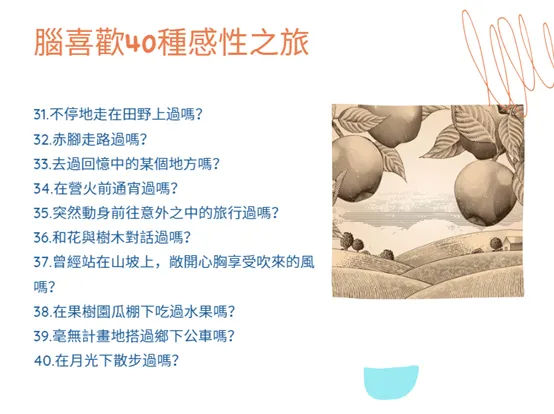 腦喜歡40種感性之旅

31.不停地走在田野上過嗎?
32.赤腳走路過嗎?
33.去過回憶中的某個地方嗎?
34.在營火前通宵過嗎?
35.突然動身前往意外之中的旅行過嗎?
36.和花與樹木對話過嗎?
37.曾經站在山坡上，敞開心胸享受吹來的風嗎?
38.在果樹園瓜棚下吃過水果嗎?
39.毫無計畫地搭過鄉下公車嗎?
40.在月光下散步過嗎?